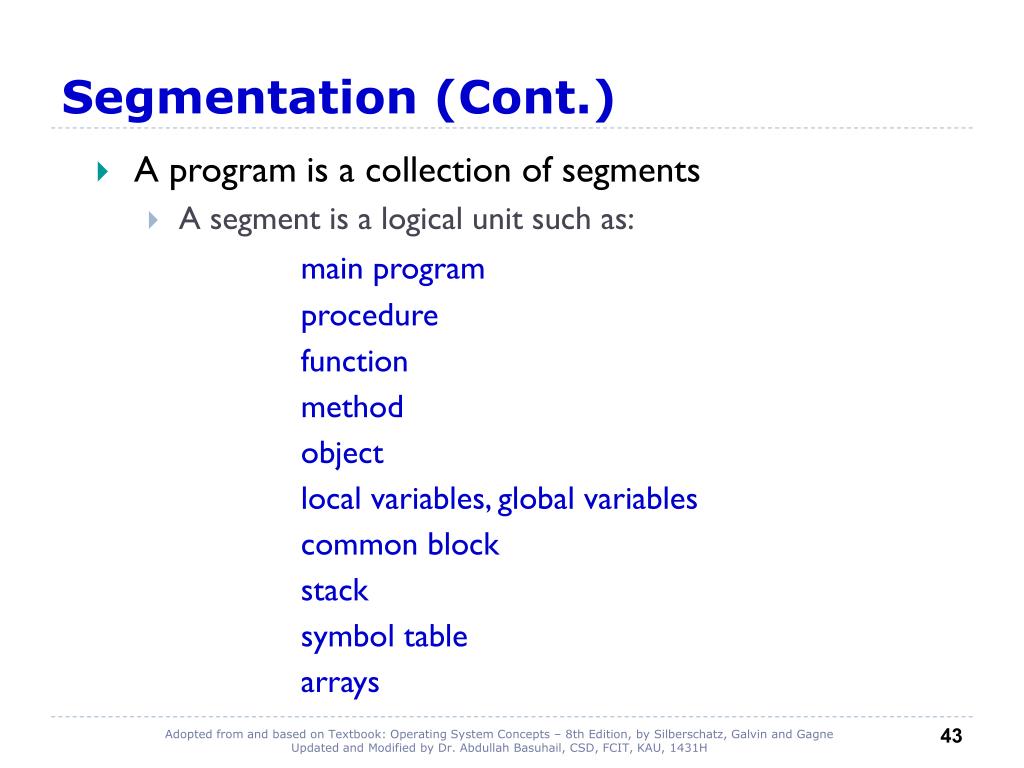 Segmentation (Cont.)

A program is a collection of segments

A segment is a logical unit such as:

main program
procedure
function
method
object
local variables, global variables
common block
stack
symbol table
arrays

Adopted from and based on Textbook: Operating System Concepts – 8th Edition, by Silberschatz, Galvin and Gagne
Updated and Modified by Dr. Abdullah Basuhail, CSD, FCIT, KAU, 1431H

43